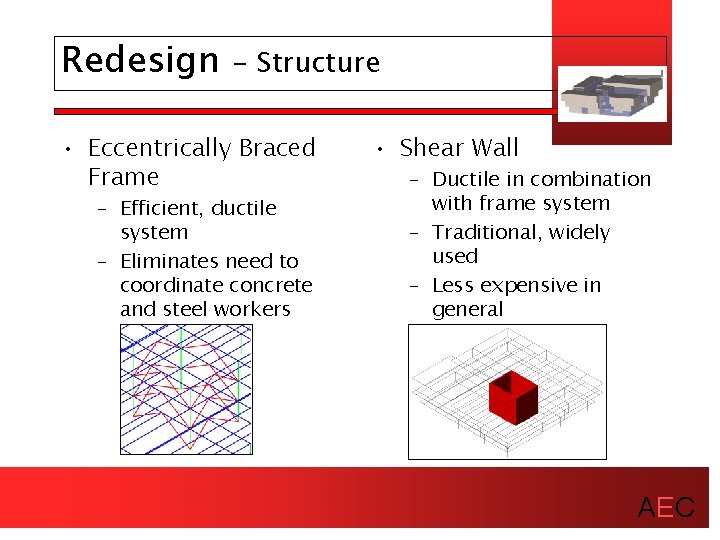 Redesign – Structure

• Eccentrically Braced Frame
– Efficient, ductile system
– Eliminates need to coordinate concrete and steel workers

• Shear Wall
– Ductile in combination with frame system
– Traditional, widely used
– Less expensive in general

AEC